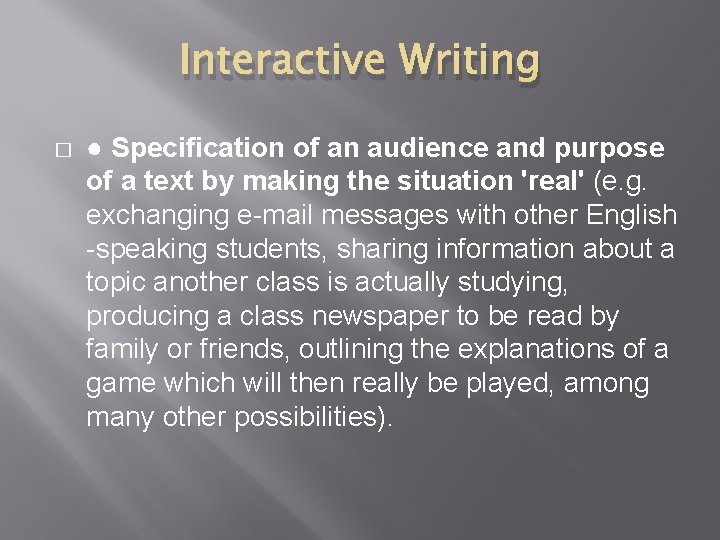 Interactive Writing

□ ● Specification of an audience and purpose of a text by making the situation 'real' (e.g. exchanging e-mail messages with other English -speaking students, sharing information about a topic another class is actually studying, producing a class newspaper to be read by family or friends, outlining the explanations of a game which will then really be played, among many other possibilities).